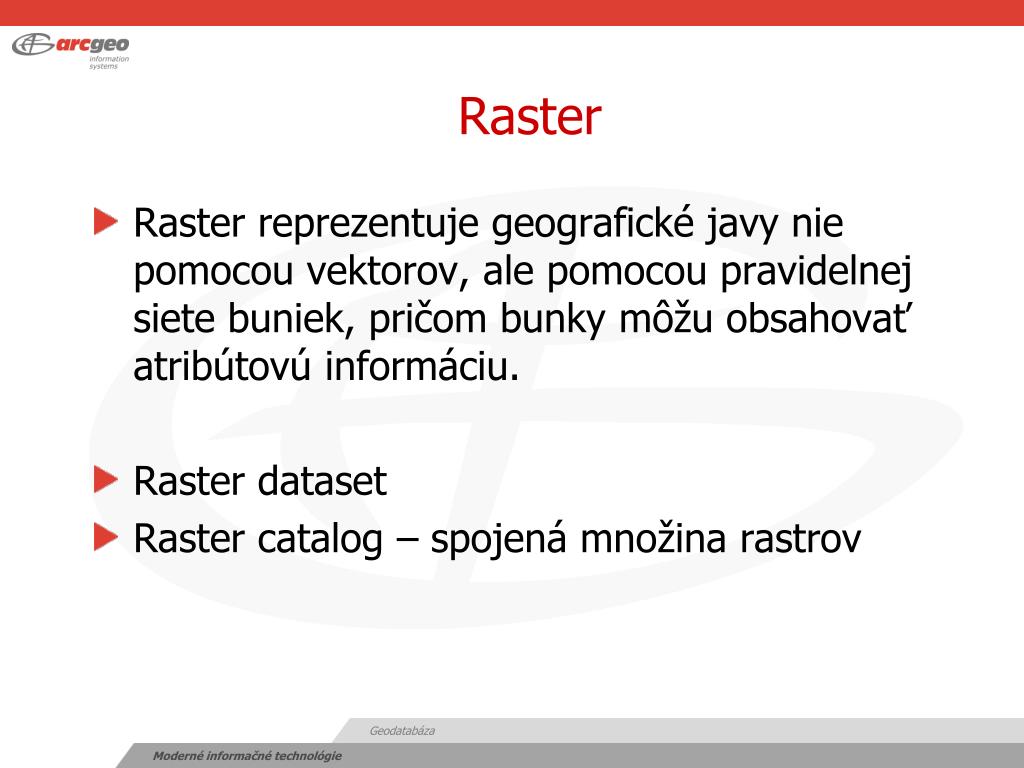 arcgeo
information systems

Raster

Raster reprezentuje geografické javy nie pomocou vektorov, ale pomocou pravidelnej siete buniek, pričom bunky môžu obsahovať atribútovú informáciu.

Raster dataset

Raster catalog – spojená množina rastrov

Geodatabáza

Moderné informačné technológie